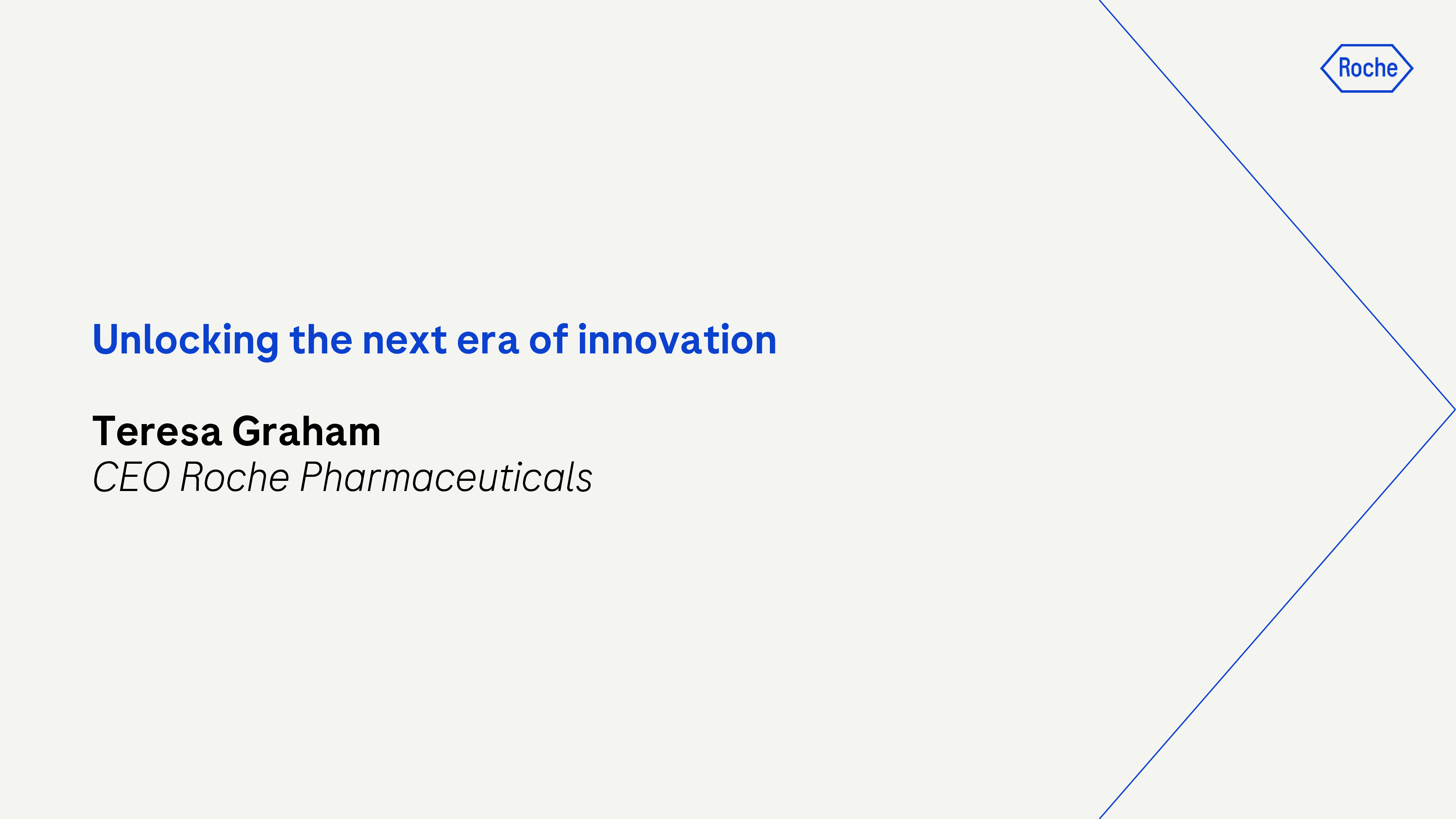 Roche

Unlocking the next era of innovation

Teresa Graham
CEO Roche Pharmaceuticals